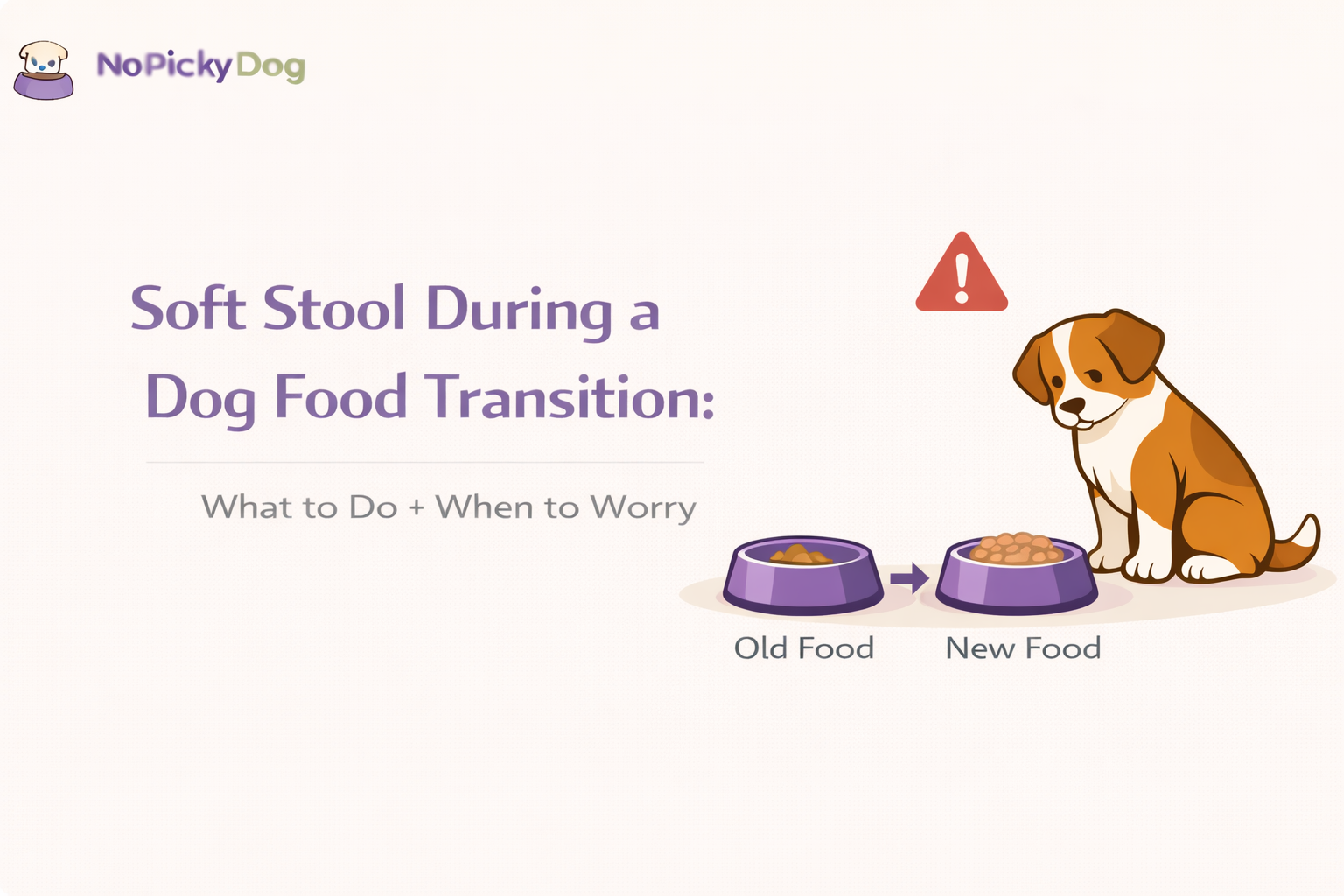 NoPickyDog

Soft Stool During a Dog Food Transition:

What to Do + When to Worry

Old Food

New Food